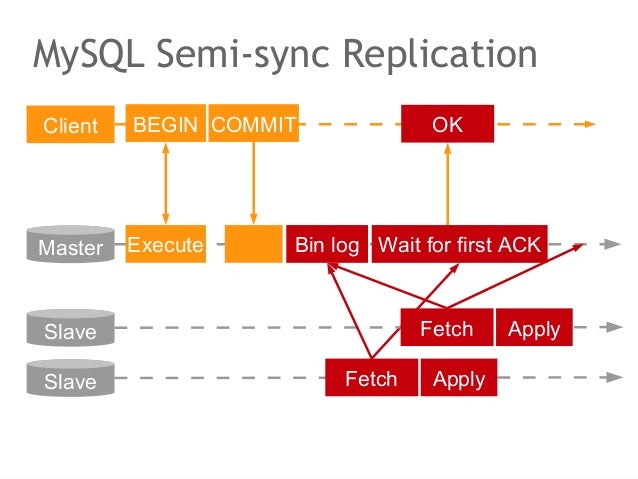 MySQL Semi-sync Replication

Client
BEGIN
COMMIT
OK

Master
Execute
Bin log
Wait for first ACK

Slave
Fetch
Apply

Slave
Fetch
Apply